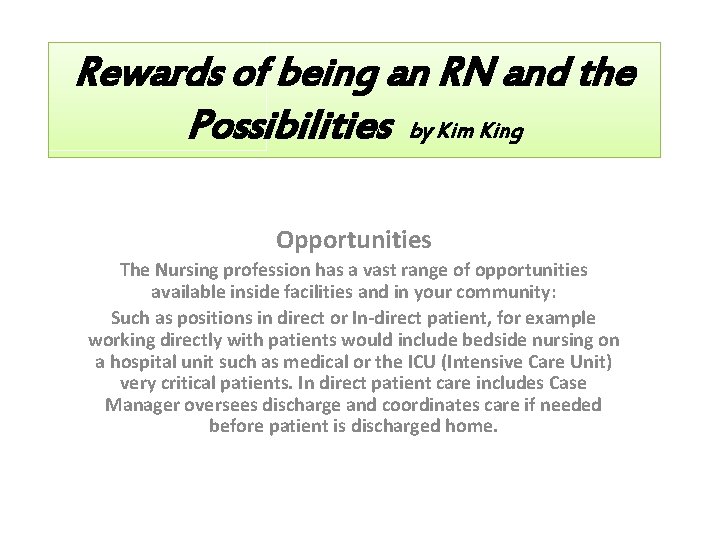 Rewards of being an RN and the Possibilities by Kim King

Opportunities

The Nursing profession has a vast range of opportunities available inside facilities and in your community:

Such as positions in direct or In-direct patient, for example working directly with patients would include bedside nursing on a hospital unit such as medical or the ICU (Intensive Care Unit) very critical patients. In direct patient care includes Case Manager oversees discharge and coordinates care if needed before patient is discharged home.